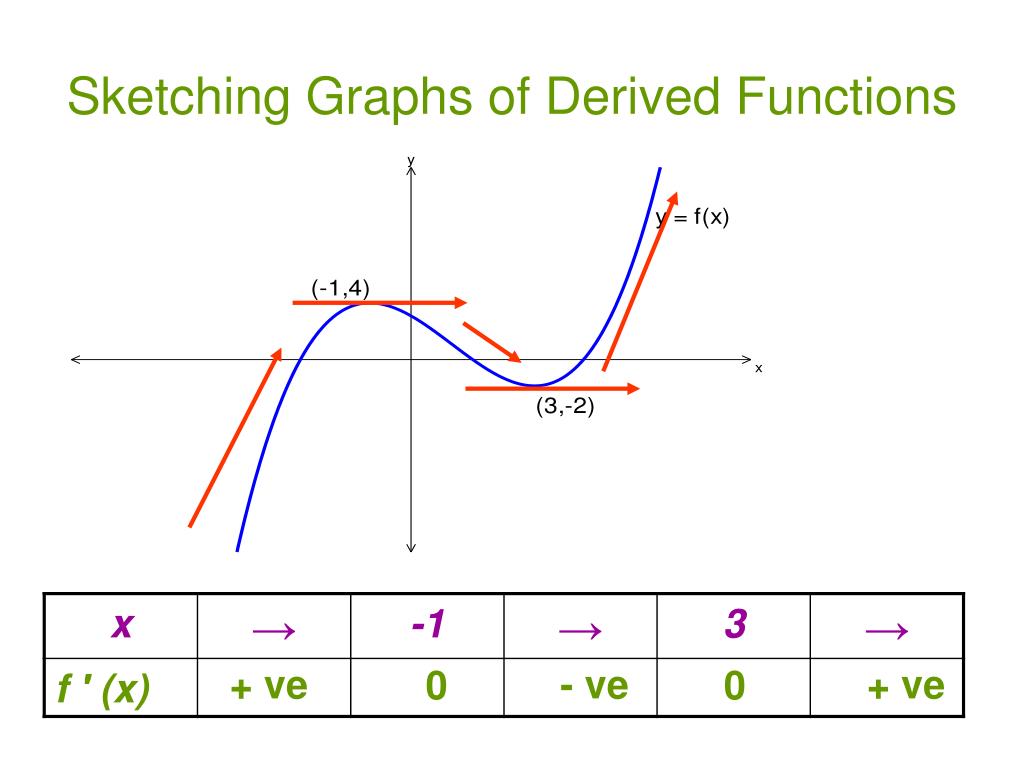 Sketching Graphs of Derived Functions

y

y = f(x)

(-1,4)

x

(3,-2)

| x | → | -1 | → | 3 | → |
|---|---|---|---|---|---|
| f ' (x) | + ve | 0 | - ve | 0 | + ve |